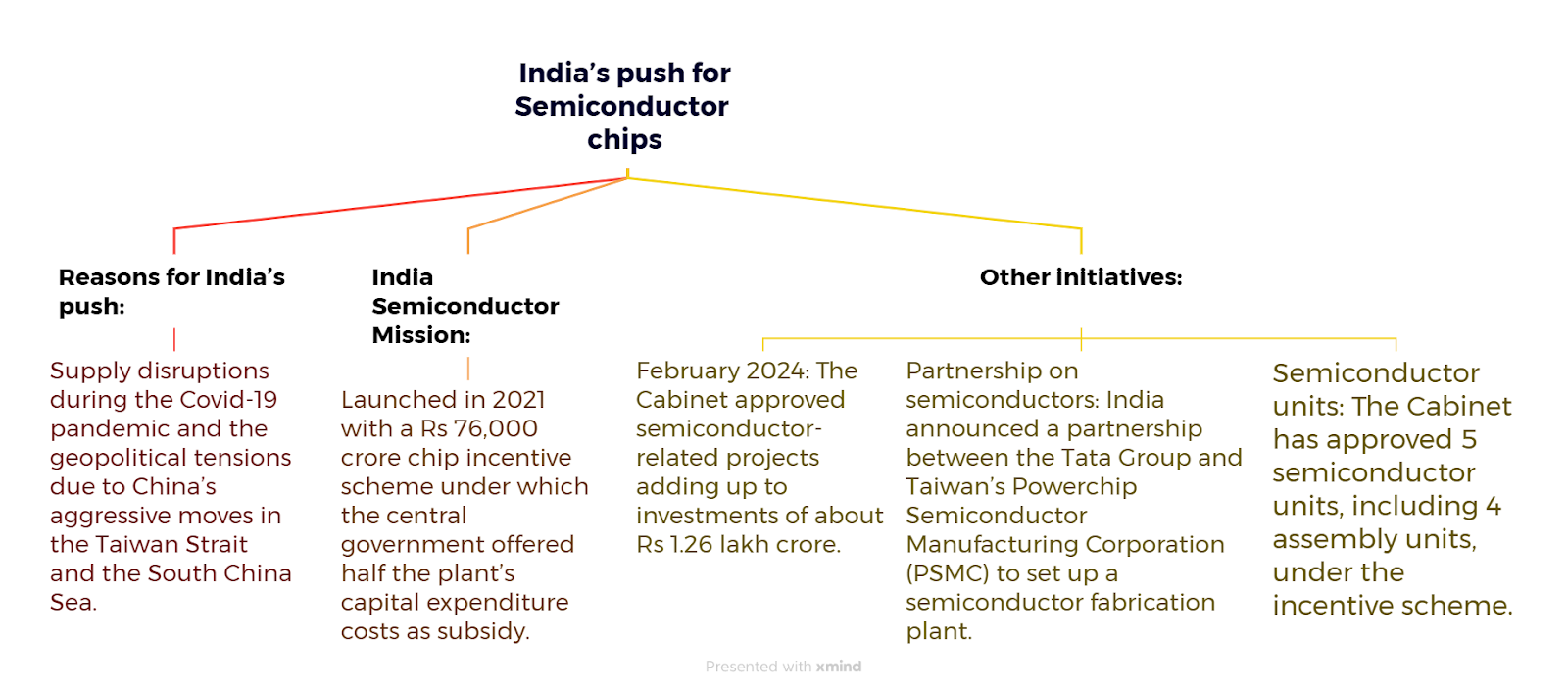 India's push for Semiconductor chips

Reasons for India's push:

Supply disruptions during the Covid-19 pandemic and the geopolitical tensions due to China's aggressive moves in the Taiwan Strait and the South China Sea.

India Semiconductor Mission:

Launched in 2021 with a Rs 76,000 crore chip incentive scheme under which the central government offered half the plant's capital expenditure costs as subsidy.

Other initiatives:

February 2024: The Cabinet approved semiconductor-related projects adding up to investments of about Rs 1.26 lakh crore.

Partnership on semiconductors: India announced a partnership between the Tata Group and Taiwan's Powerchip Semiconductor Manufacturing Corporation (PSMC) to set up a semiconductor fabrication plant.

Semiconductor units: The Cabinet has approved 5 semiconductor units, including 4 assembly units, under the incentive scheme.

Presented with xmind